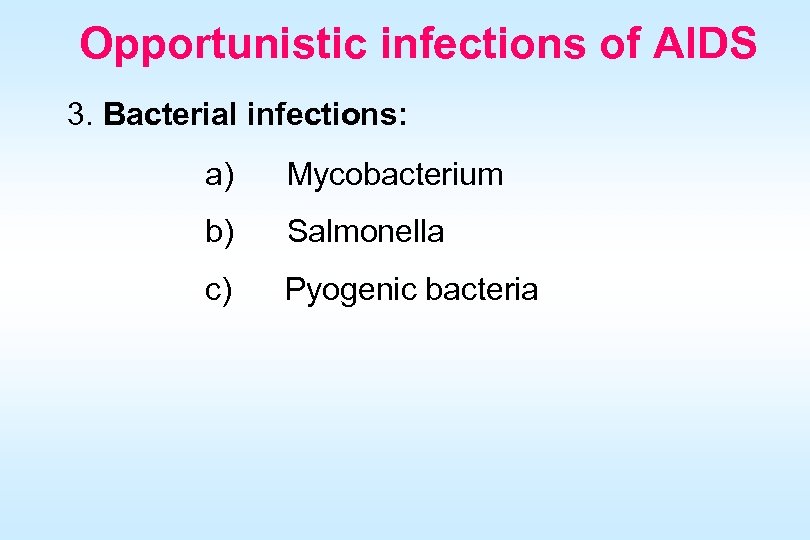 Opportunistic infections of AIDS

3. Bacterial infections:

a) Mycobacterium

b) Salmonella

c) Pyogenic bacteria